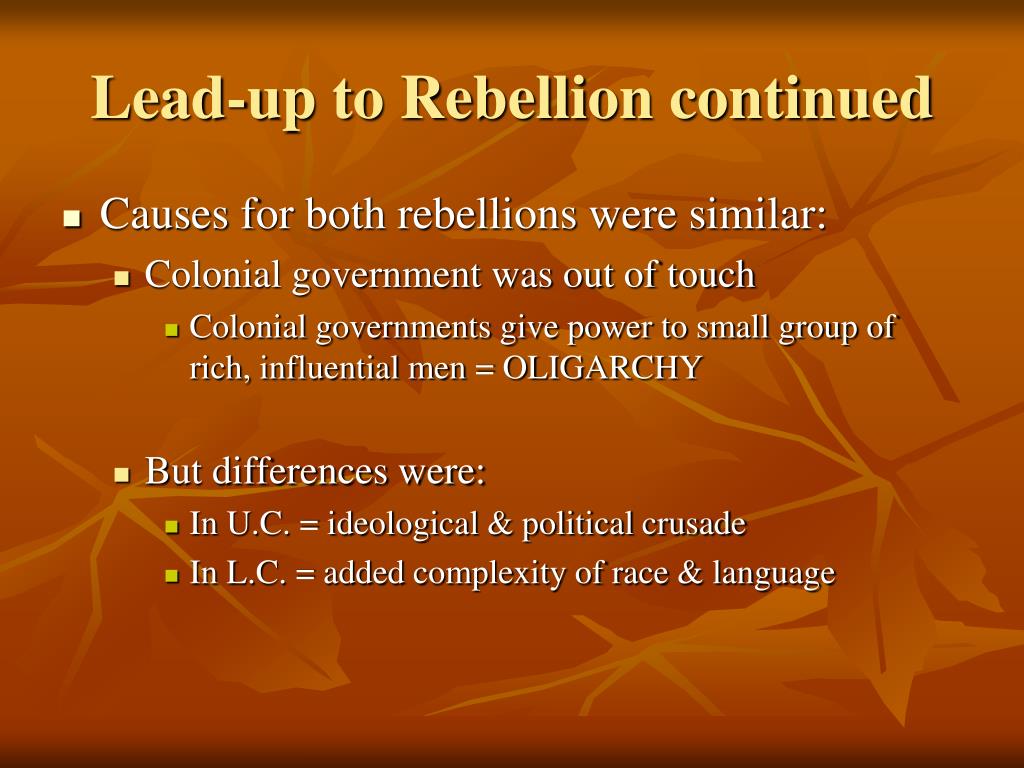 Lead-up to Rebellion continued

Causes for both rebellions were similar:

Colonial government was out of touch

Colonial governments give power to small group of rich, influential men = OLIGARCHY

But differences were:

In U.C. = ideological & political crusade

In L.C. = added complexity of race & language